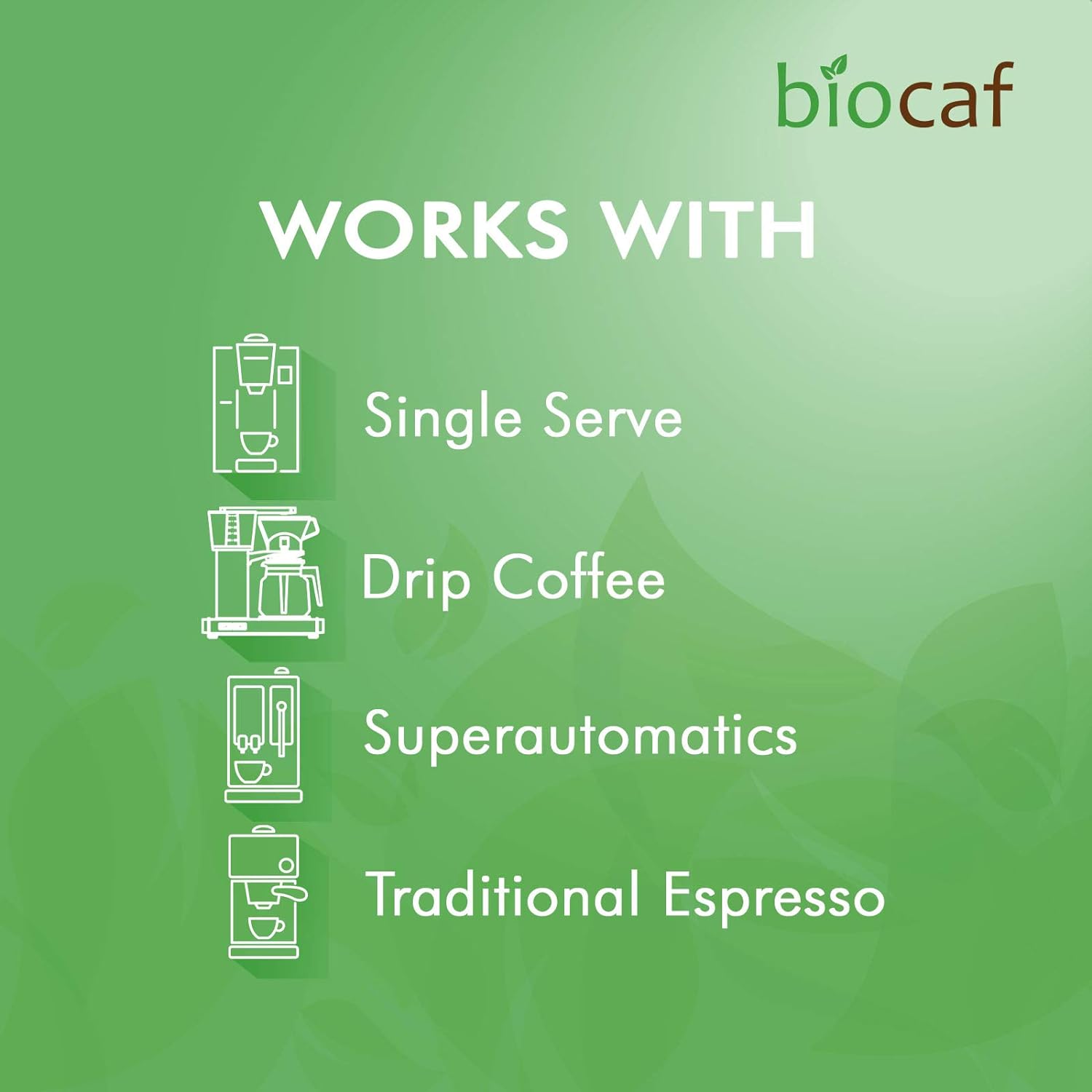 biocaf

WORKS WITH

Single Serve

Drip Coffee

Superautomatics

Traditional Espresso